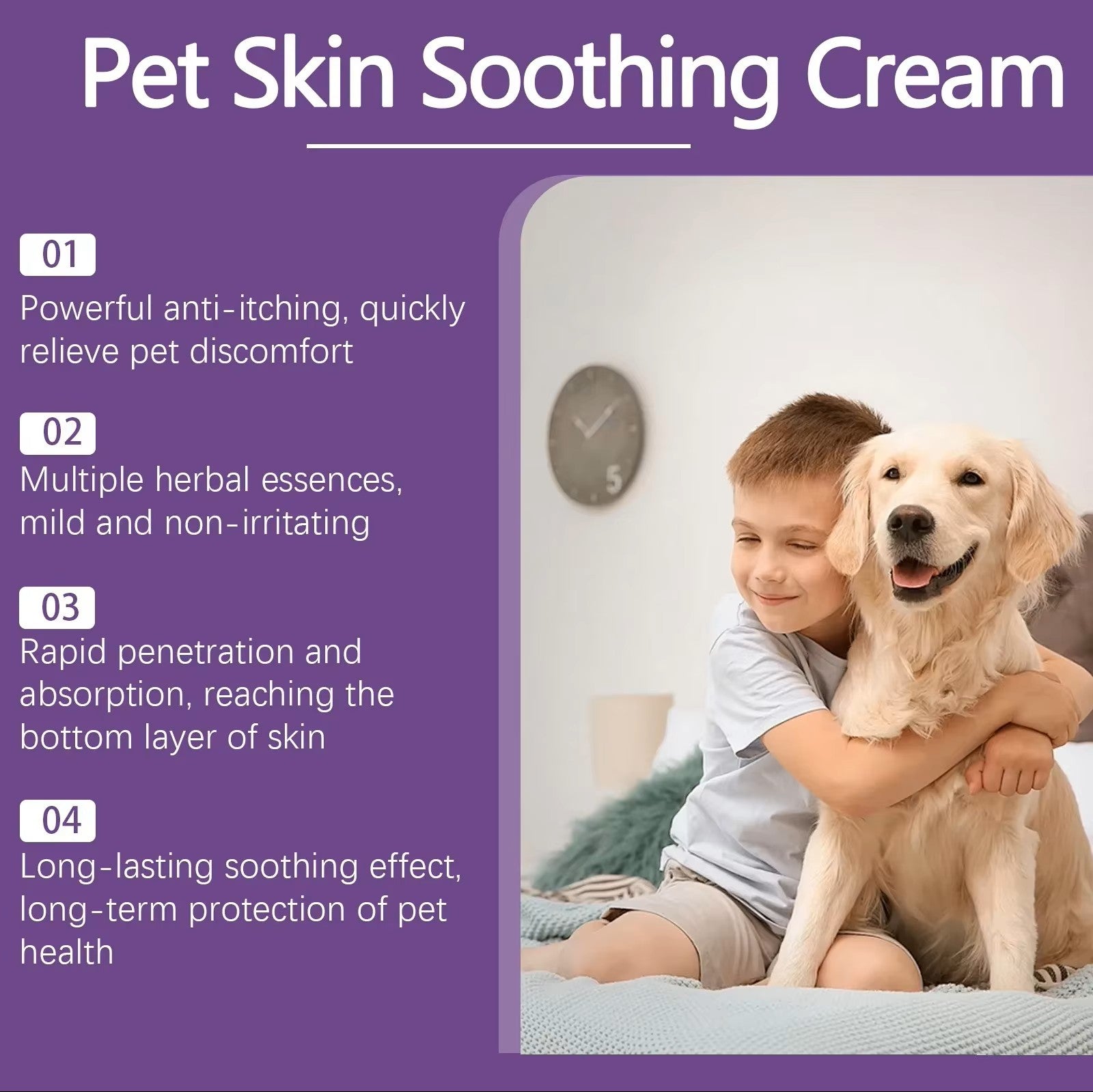 Pet Skin Soothing Cream

01
Powerful anti-itching, quickly relieve pet discomfort

02
Multiple herbal essences, mild and non-irritating

03
Rapid penetration and absorption, reaching the bottom layer of skin

04
Long-lasting soothing effect, long-term protection of pet health

5